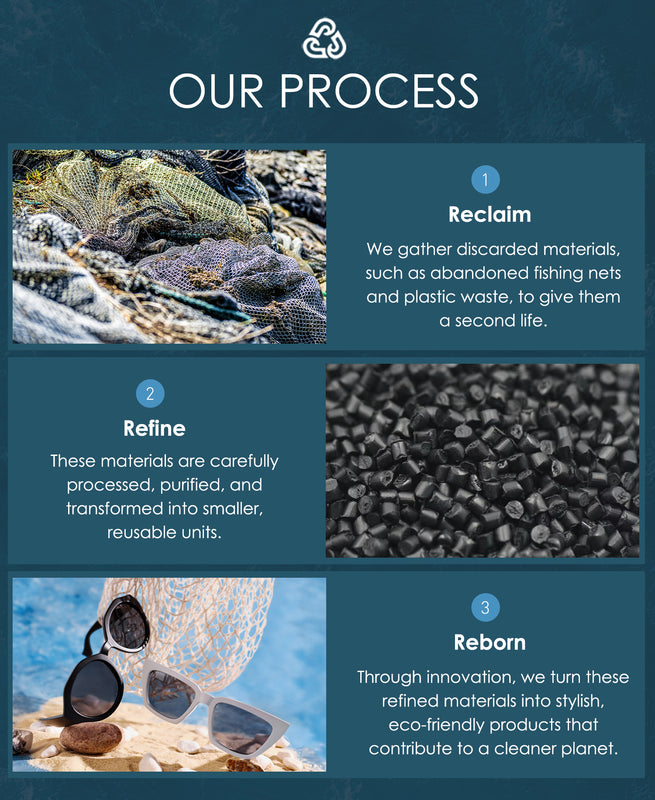 OUR PROCESS

1

Reclaim

We gather discarded materials, such as abandoned fishing nets and plastic waste, to give them a second life.

2

Refine

These materials are carefully processed, purified, and transformed into smaller, reusable units.

3

Reborn

Through innovation, we turn these refined materials into stylish, eco-friendly products that contribute to a cleaner planet.